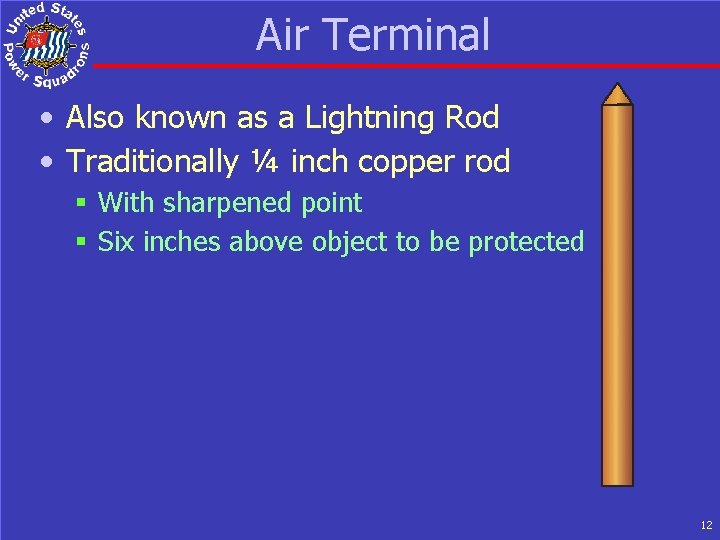 United States Power Squadrons

Air Terminal

• Also known as a Lightning Rod
• Traditionally ¼ inch copper rod
 ▪ With sharpened point
 ▪ Six inches above object to be protected

12